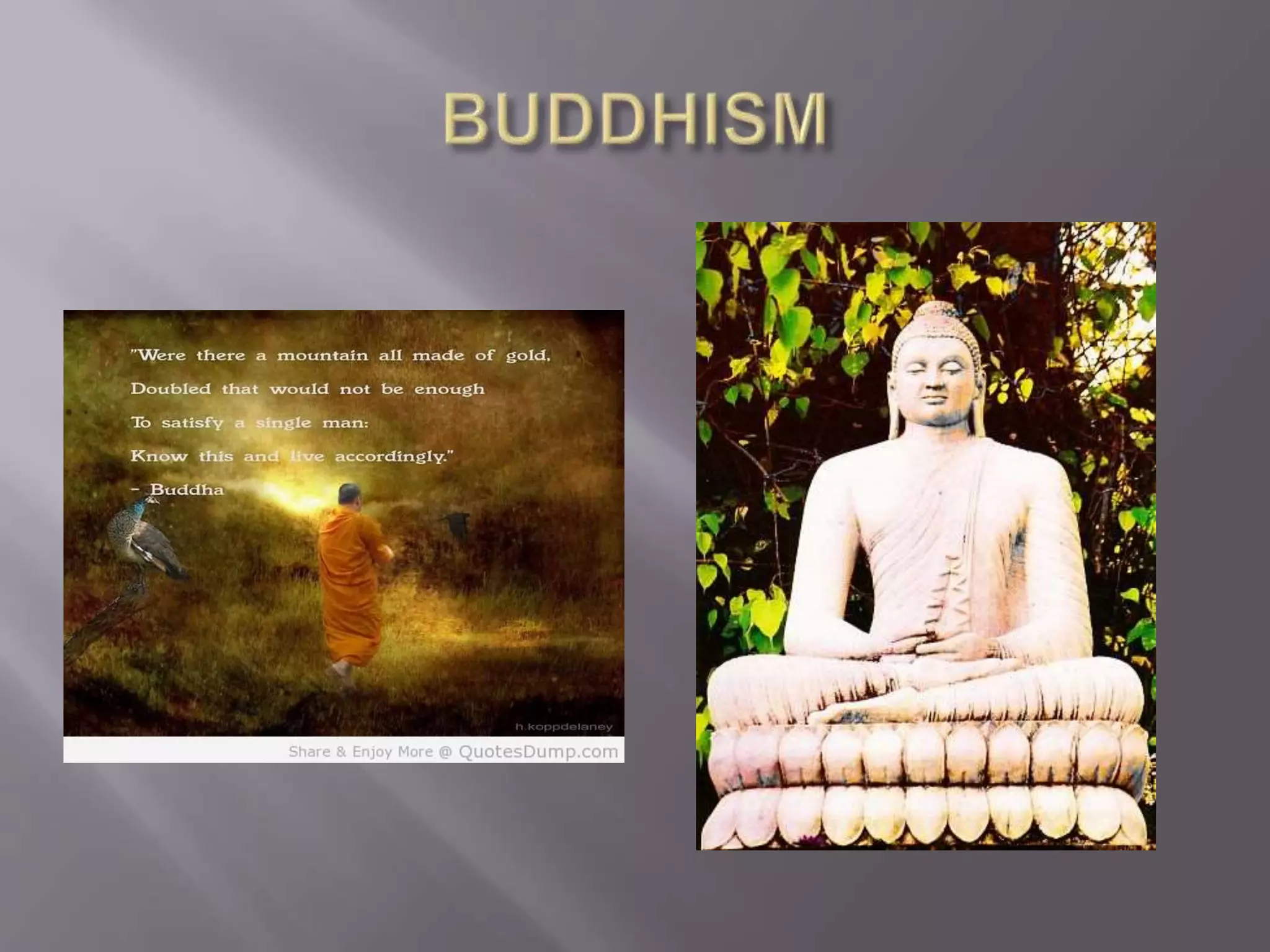 BUDDHISM

"Were there a mountain all made of gold,
Doubled that would not be enough
To satisfy a single man:
Know this and live accordingly."
- Buddha

h.koppdelaney

Share & Enjoy More @ QuotesDump.com